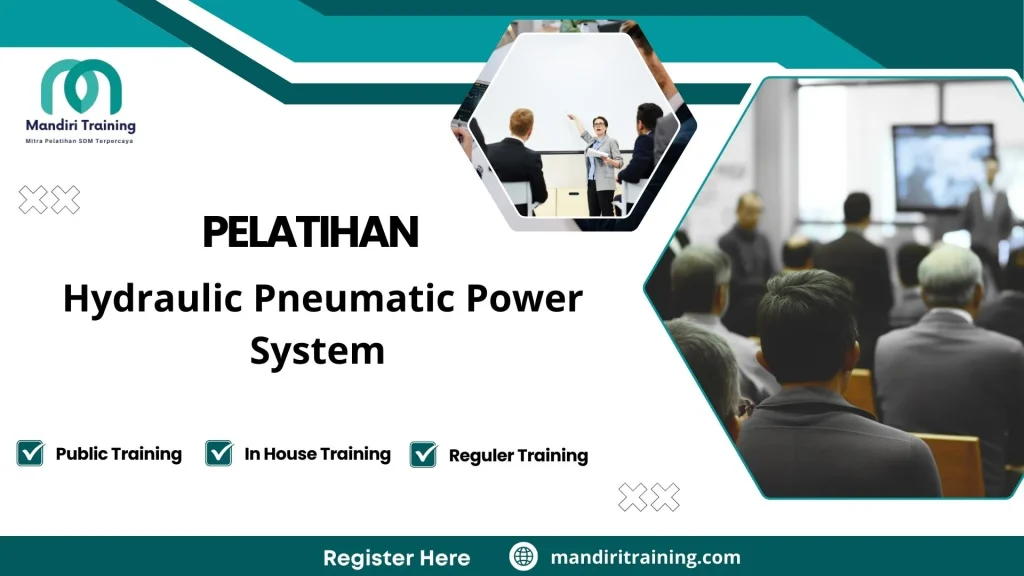 Mandiri Training
Mitra Pelatihan SDM Terpercaya

PELATIHAN

Hydraulic Pneumatic Power System

Public Training
In House Training
Reguler Training

Register Here
mandiritraining.com